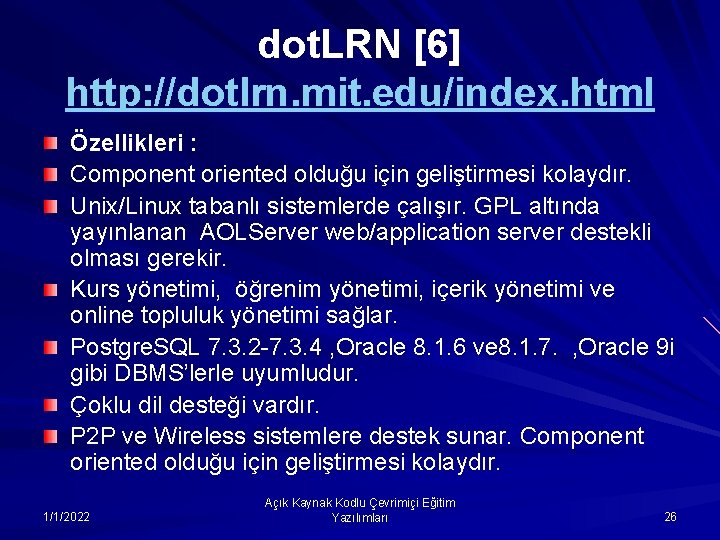 dotLRN [6]
http://dotlrn.mit.edu/index.html

Özellikleri :

Component oriented olduğu için geliştirmesi kolaydır.

Unix/Linux tabanlı sistemlerde çalışır. GPL altında yayınlanan AOLServer web/application server destekli olması gerekir.

Kurs yönetimi, öğrenim yönetimi, içerik yönetimi ve online topluluk yönetimi sağlar.

PostgreSQL 7.3.2-7.3.4 ,Oracle 8.1.6 ve8.1.7. ,Oracle 9i gibi DBMS'lerle uyumludur.

Çoklu dil desteği vardır.

P2P ve Wireless sistemlere destek sunar. Component oriented olduğu için geliştirmesi kolaydır.

1/1/2022

Açık Kaynak Kodlu Çevrimiçi Eğitim Yazılımları

26